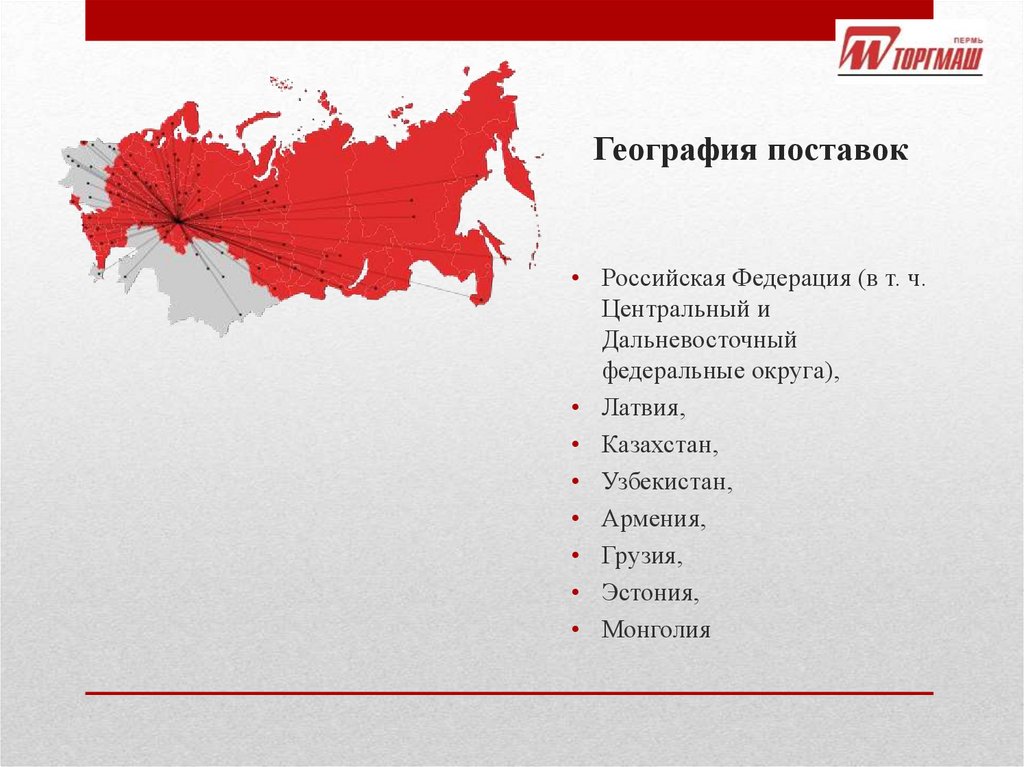 ПЕРМЬ ТОРГМАШ

География поставок

• Российская Федерация (в т. ч. Центральный и Дальневосточный федеральные округа),
• Латвия,
• Казахстан,
• Узбекистан,
• Армения,
• Грузия,
• Эстония,
• Монголия